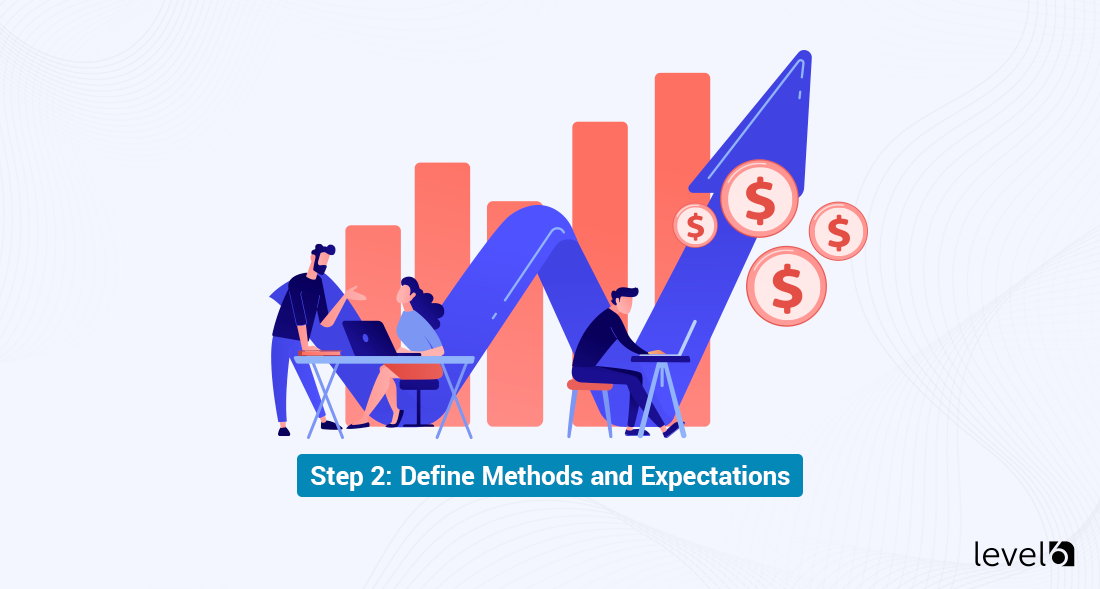 $
$
$
$

Step 2: Define Methods and Expectations

level6